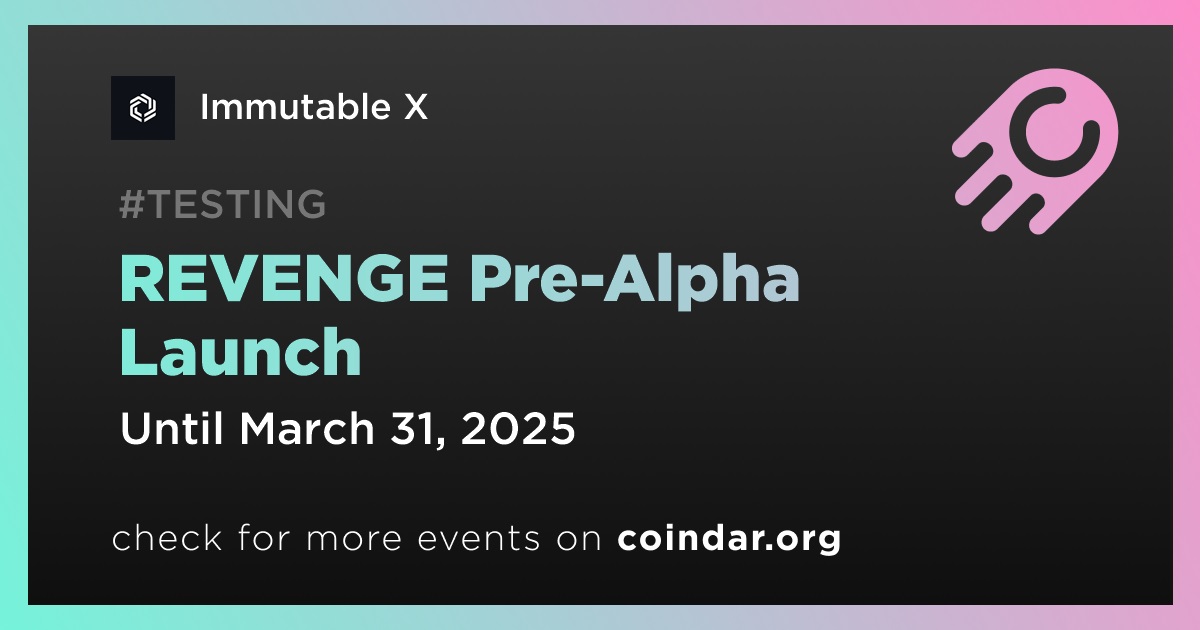 Immutable X

#TESTING

REVENGE Pre-Alpha Launch

Until March 31, 2025

check for more events on coindar.org